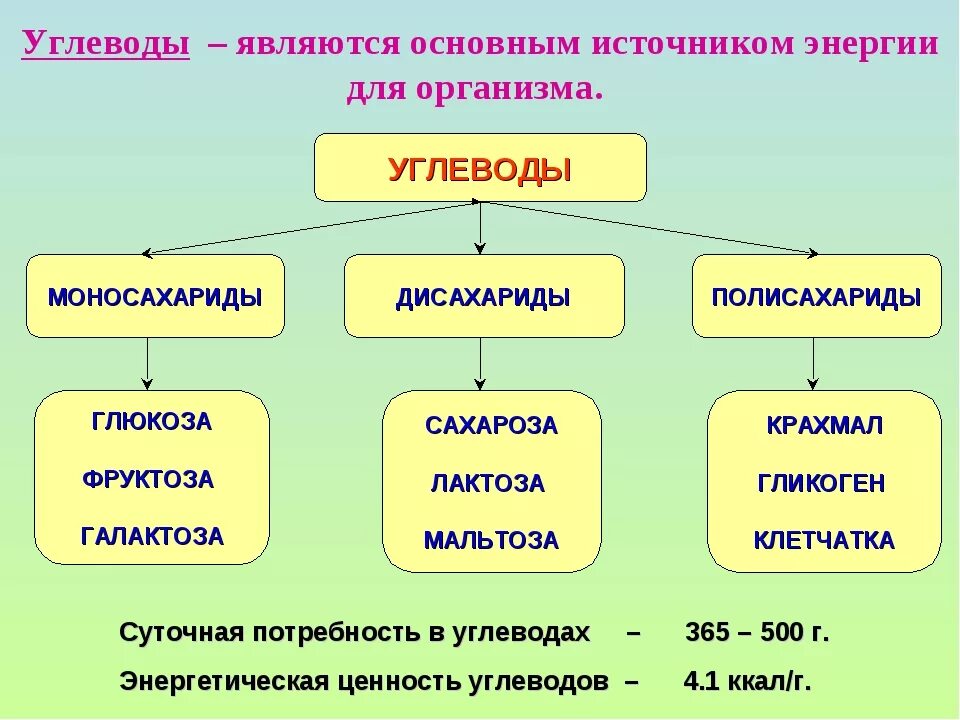 Углеводы – являются основным источником энергии для организма.

УГЛЕВОДЫ

МОНОСАХАРИДЫ

ДИСАХАРИДЫ

ПОЛИСАХАРИДЫ

ГЛЮКОЗА
ФРУКТОЗА
ГАЛАКТОЗА

САХАРОЗА
ЛАКТОЗА
МАЛЬТОЗА

КРАХМАЛ
ГЛИКОГЕН
КЛЕТЧАТКА

Суточная потребность в углеводах – 365 – 500 г.

Энергетическая ценность углеводов – 4.1 ккал/г.